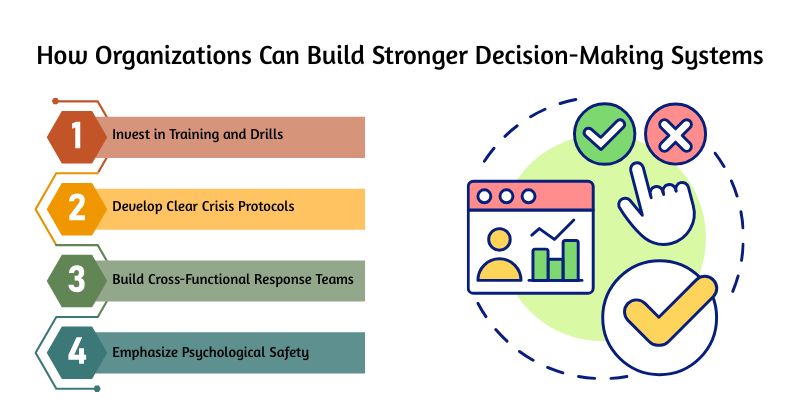 How Organizations Can Build Stronger Decision-Making Systems

1 Invest in Training and Drills

2 Develop Clear Crisis Protocols

3 Build Cross-Functional Response Teams

4 Emphasize Psychological Safety